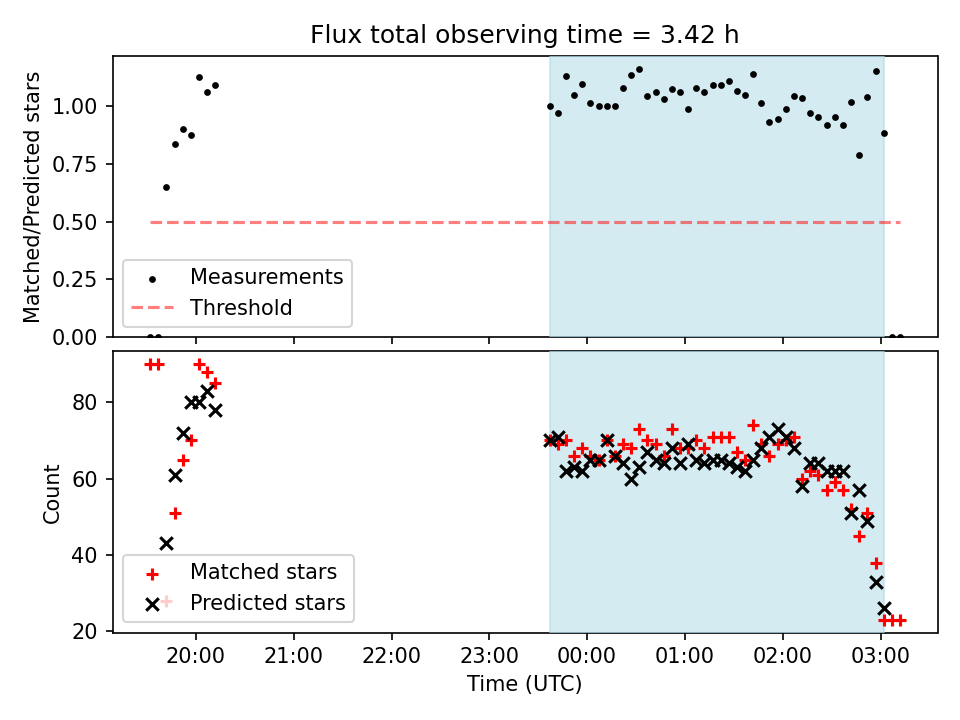 Flux total observing time = 3.42 h

Matched/Predicted stars

1.00
0.75
0.50
0.25
0.00

Measurements
Threshold

Count

80
60
40
20

Matched stars
Predicted stars

20:00
21:00
22:00
23:00
00:00
01:00
02:00
03:00

Time (UTC)